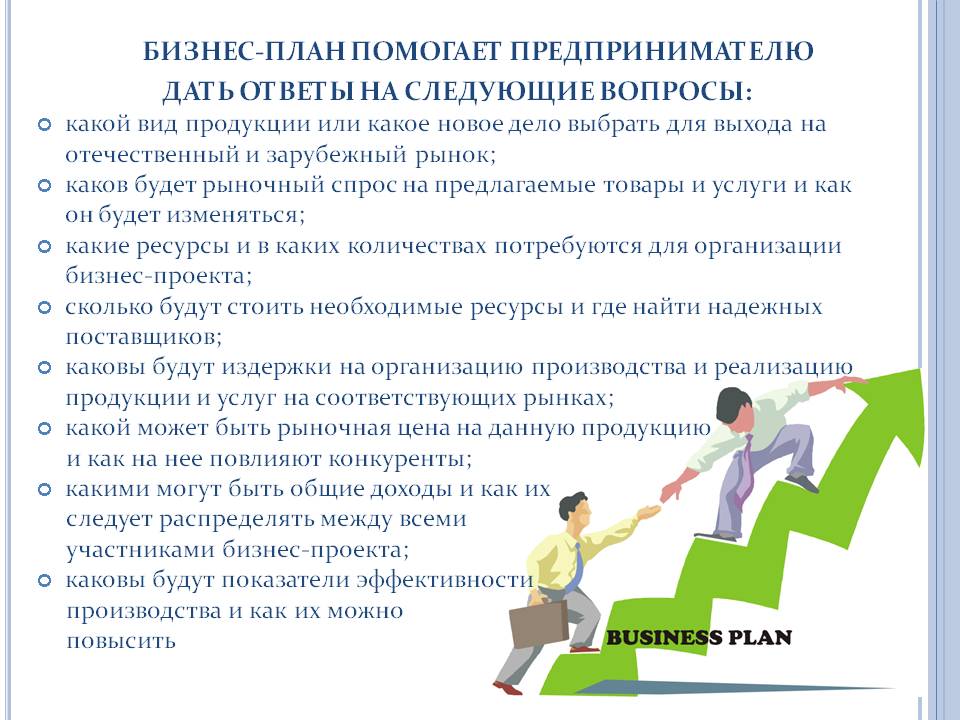 БИЗНЕС-ПЛАН ПОМОГАЕТ ПРЕДПРИНИМАТЕЛЮ ДАТЬ ОТВЕТЫ НА СЛЕДУЮЩИЕ ВОПРОСЫ:

какой вид продукции или какое новое дело выбрать для выхода на отечественный и зарубежный рынок;

каков будет рыночный спрос на предлагаемые товары и услуги и как он будет изменяться;

какие ресурсы и в каких количествах потребуются для организации бизнес-проекта;

сколько будут стоить необходимые ресурсы и где найти надежных поставщиков;

каковы будут издержки на организацию производства и реализацию продукции и услуг на соответствующих рынках;

какой может быть рыночная цена на данную продукцию и как на нее повлияют конкуренты;

какими могут быть общие доходы и как их следует распределять между всеми участниками бизнес-проекта;

каковы будут показатели эффективности производства и как их можно повысить

BUSINESS PLAN